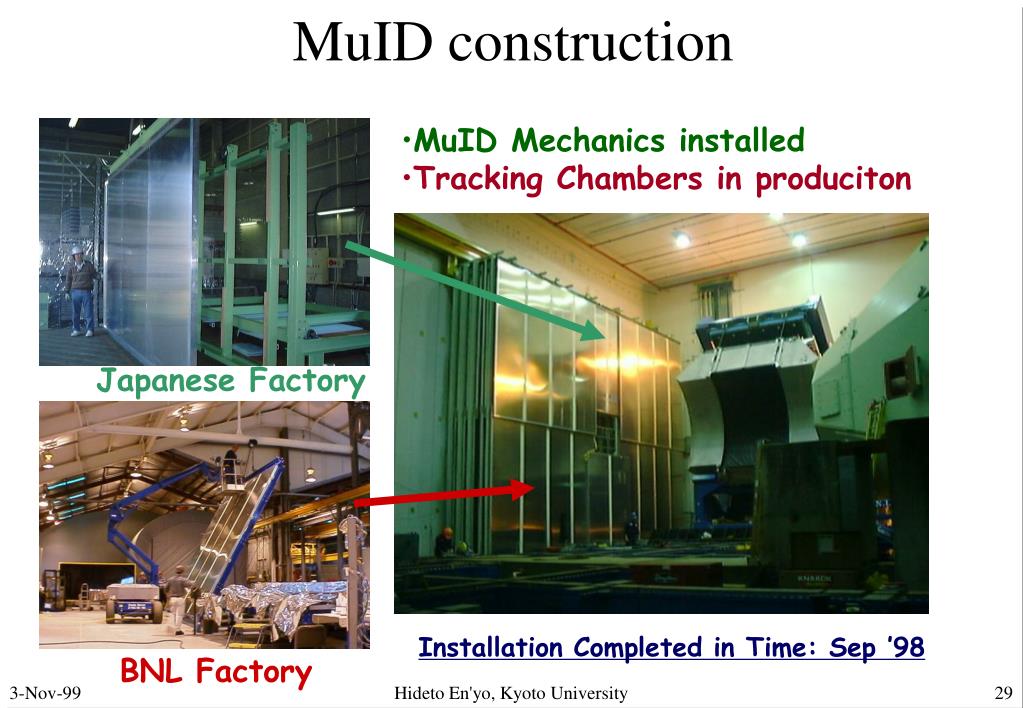 MuID construction

•MuID Mechanics installed
•Tracking Chambers in produciton

Japanese Factory

BNL Factory

Installation Completed in Time: Sep '98

3-Nov-99

Hideto En'yo, Kyoto University

29